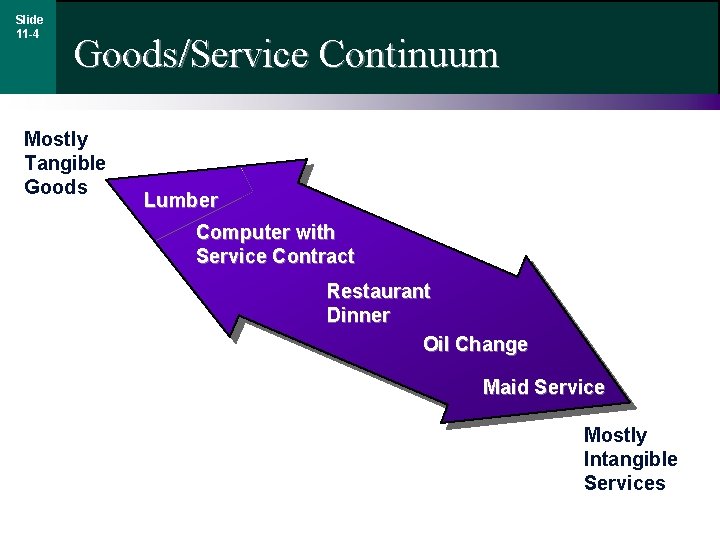 Slide 11-4

Goods/Service Continuum

Mostly Tangible Goods

Lumber

Computer with Service Contract

Restaurant Dinner

Oil Change

Maid Service

Mostly Intangible Services